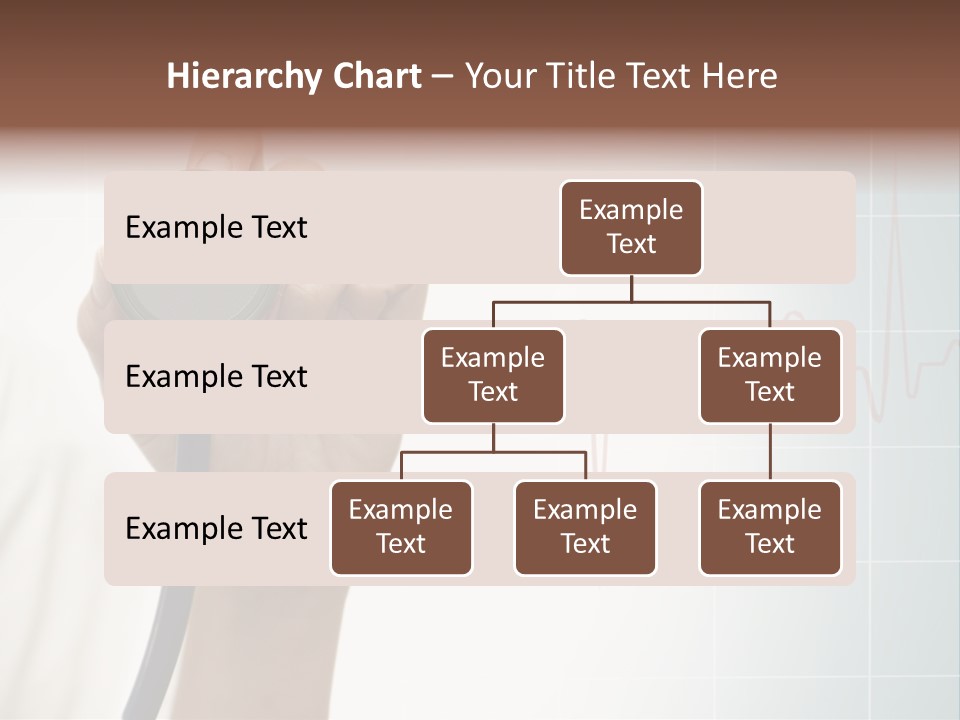 Hierarchy Chart – Your Title Text Here

Example Text

Example Text

Example Text

Example Text

Example Text

Example Text

Example Text

Example Text

Example Text